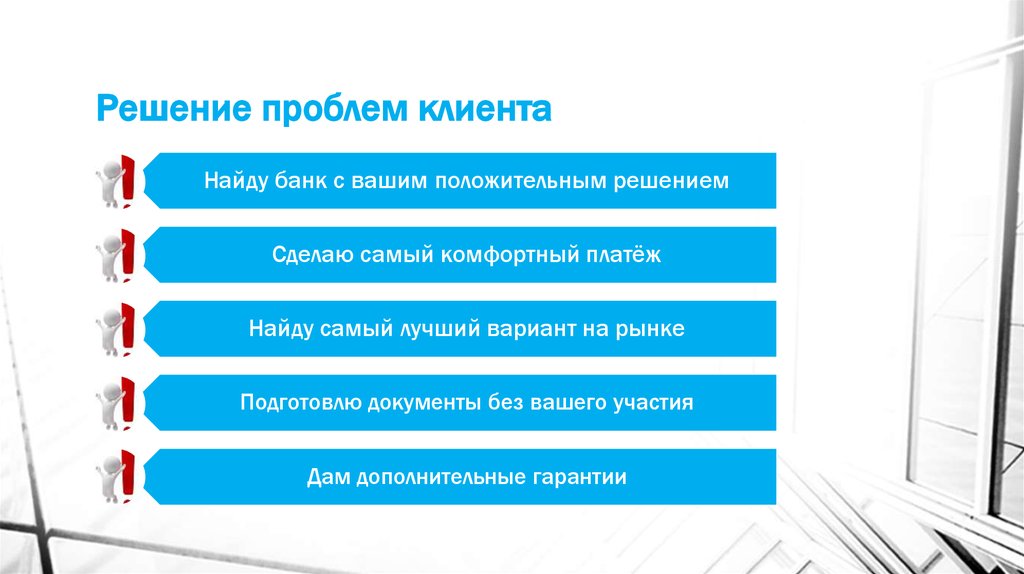 Решение проблем клиента

Найду банк с вашим положительным решением

Сделаю самый комфортный платёж

Найду самый лучший вариант на рынке

Подготовлю документы без вашего участия

Дам дополнительные гарантии